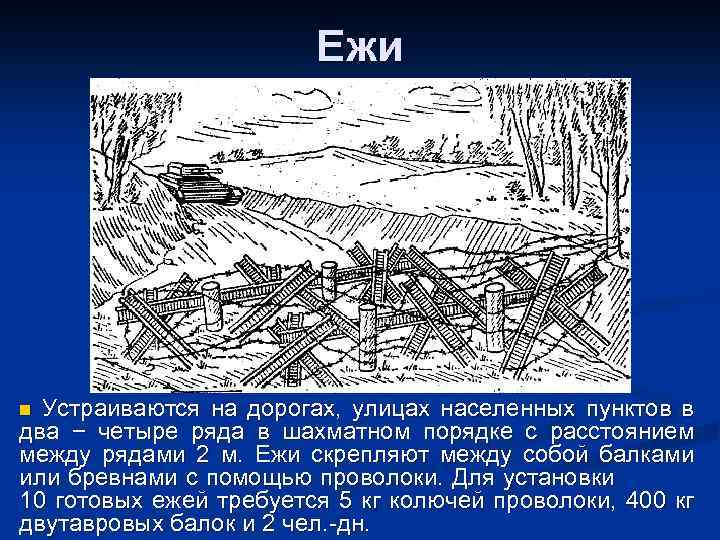 Ежи

Устраиваются на дорогах, улицах населенных пунктов в два – четыре ряда в шахматном порядке с расстоянием между рядами 2 м. Ежи скрепляют между собой балками или бревнами с помощью проволоки. Для установки 10 готовых ежей требуется 5 кг колючей проволоки, 400 кг двутавровых балок и 2 чел.-дн.